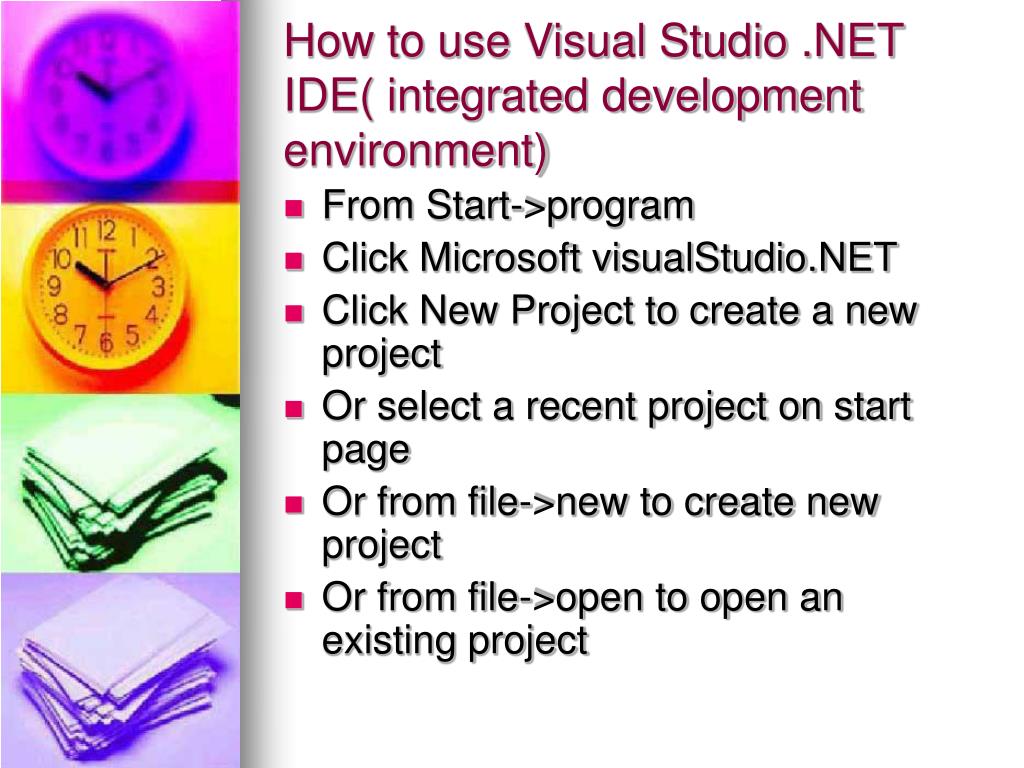 How to use Visual Studio .NET IDE( integrated development environment)

- From Start->program
- Click Microsoft visualStudio.NET
- Click New Project to create a new project
- Or select a recent project on start page
- Or from file->new to create new project
- Or from file->open to open an existing project